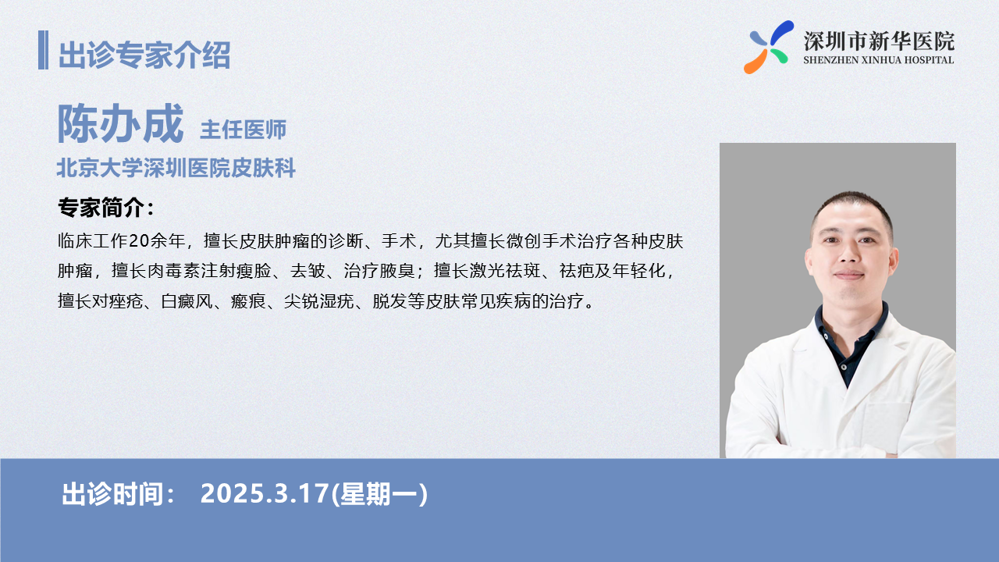 出诊专家介绍

深圳市新华医院
SHENZHEN XINHUA HOSPITAL

陈办成 主任医师
北京大学深圳医院皮肤科

专家简介：
临床工作20余年，擅长皮肤肿瘤的诊断、手术，尤其擅长微创手术治疗各种皮肤肿瘤，擅长肉毒素注射瘦脸、去皱、治疗腋臭；擅长激光祛斑、祛疤及年轻化，擅长对痤疮、白癜风、瘢痕、尖锐湿疣、脱发等皮肤常见疾病的治疗。

出诊时间： 2025.3.17(星期一)